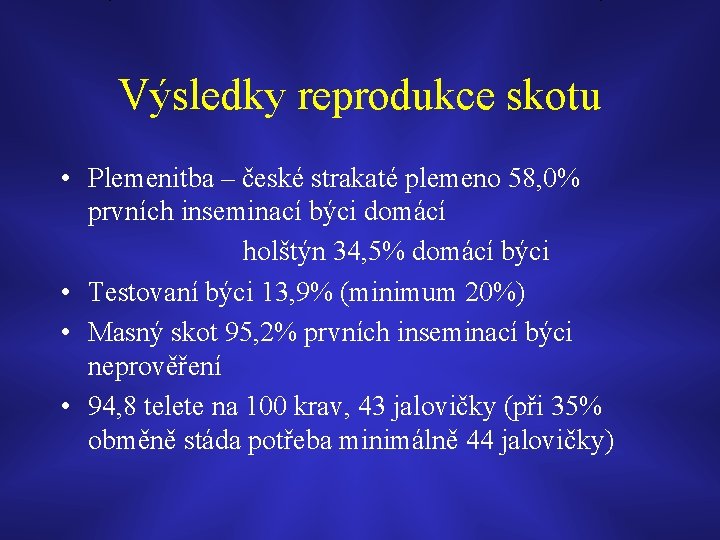 Výsledky reprodukce skotu

• Plemenitba – české strakaté plemeno 58,0% prvních inseminací býci domácí

holštýn 34,5% domácí býci

• Testovaní býci 13,9% (minimum 20%)
• Masný skot 95,2% prvních inseminací býci neprověření
• 94,8 telete na 100 krav, 43 jalovičky (při 35% obměně stáda potřeba minimálně 44 jalovičky)